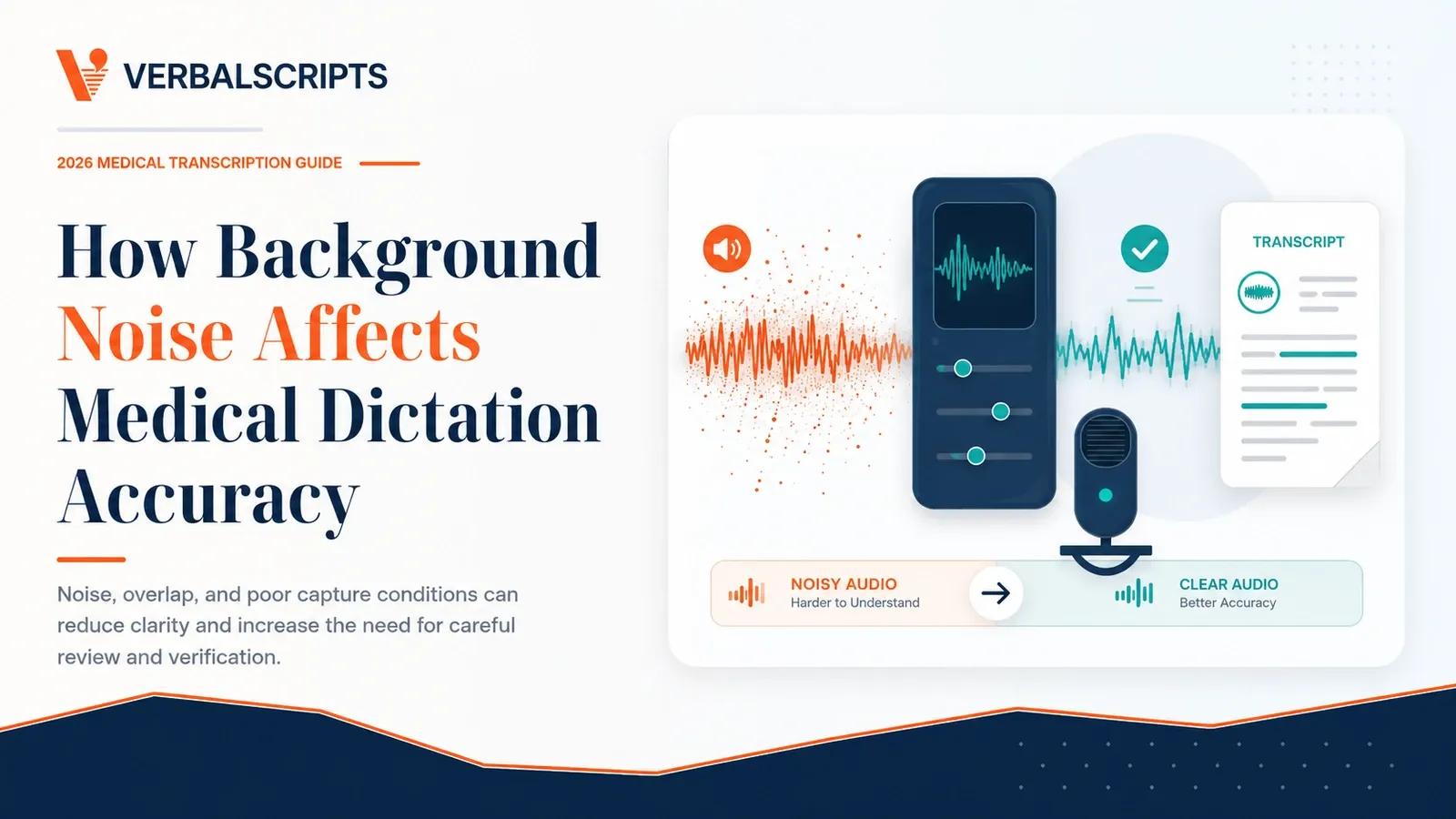 VERBALSCRIPTS

2026 MEDICAL TRANSCRIPTION GUIDE

How Background Noise Affects Medical Dictation Accuracy

Noise, overlap, and poor capture conditions can reduce clarity and increase the need for careful review and verification.

TRANSCRIPT

NOISY AUDIO
Harder to Understand

CLEAR AUDIO
Better Accuracy